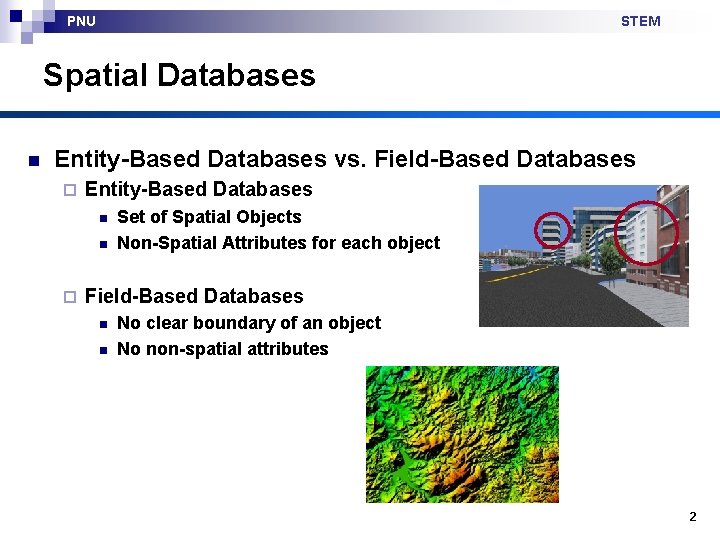 PNU STEM

Spatial Databases

Entity-Based Databases vs. Field-Based Databases

Entity-Based Databases

Set of Spatial Objects

Non-Spatial Attributes for each object

Field-Based Databases

No clear boundary of an object

No non-spatial attributes

2